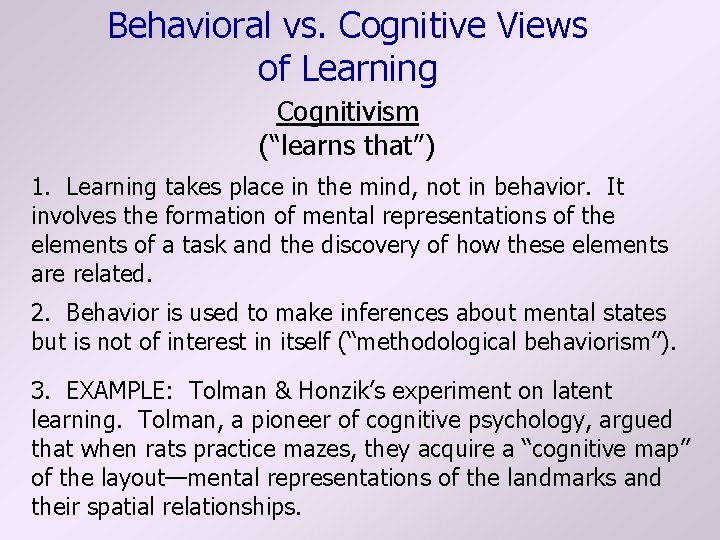 Behavioral vs. Cognitive Views of Learning

Cognitivism
(“learns that”)

1. Learning takes place in the mind, not in behavior. It involves the formation of mental representations of the elements of a task and the discovery of how these elements are related.

2. Behavior is used to make inferences about mental states but is not of interest in itself (“methodological behaviorism”).

3. EXAMPLE: Tolman & Honzik’s experiment on latent learning. Tolman, a pioneer of cognitive psychology, argued that when rats practice mazes, they acquire a “cognitive map” of the layout—mental representations of the landmarks and their spatial relationships.